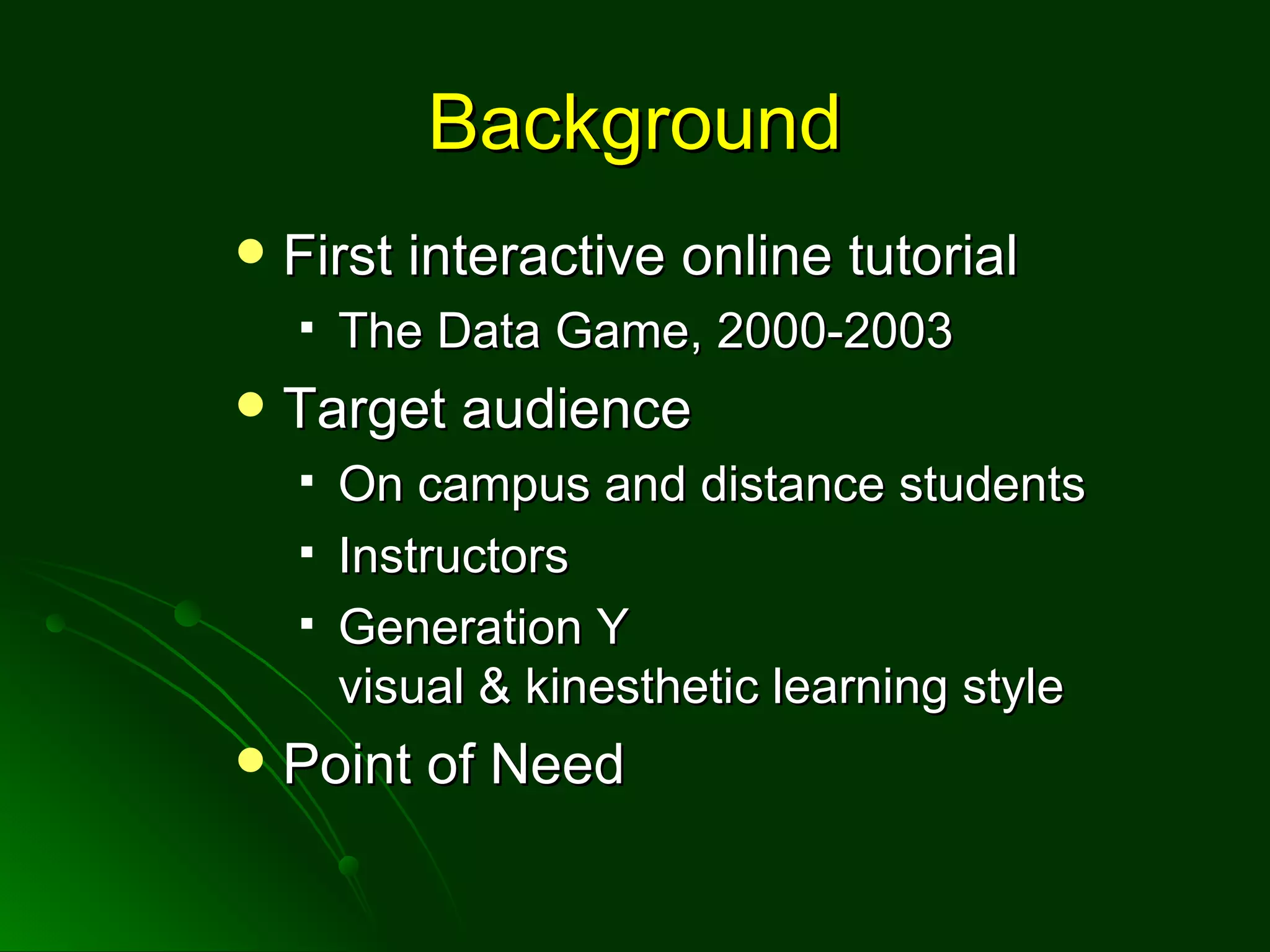 Background

- First interactive online tutorial
  - The Data Game, 2000-2003
- Target audience
  - On campus and distance students
  - Instructors
  - Generation Y
    visual & kinesthetic learning style
- Point of Need